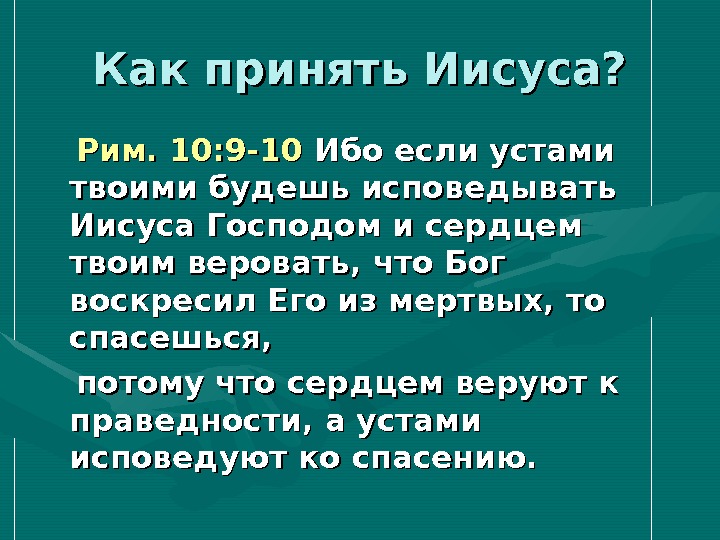 Как принять Иисуса?

Рим. 10:9-10 Ибо если устами твоими будешь исповедывать Иисуса Господом и сердцем твоим веровать, что Бог воскресил Его из мертвых, то спасешься,

потому что сердцем веруют к праведности, а устами исповедуют ко спасению.